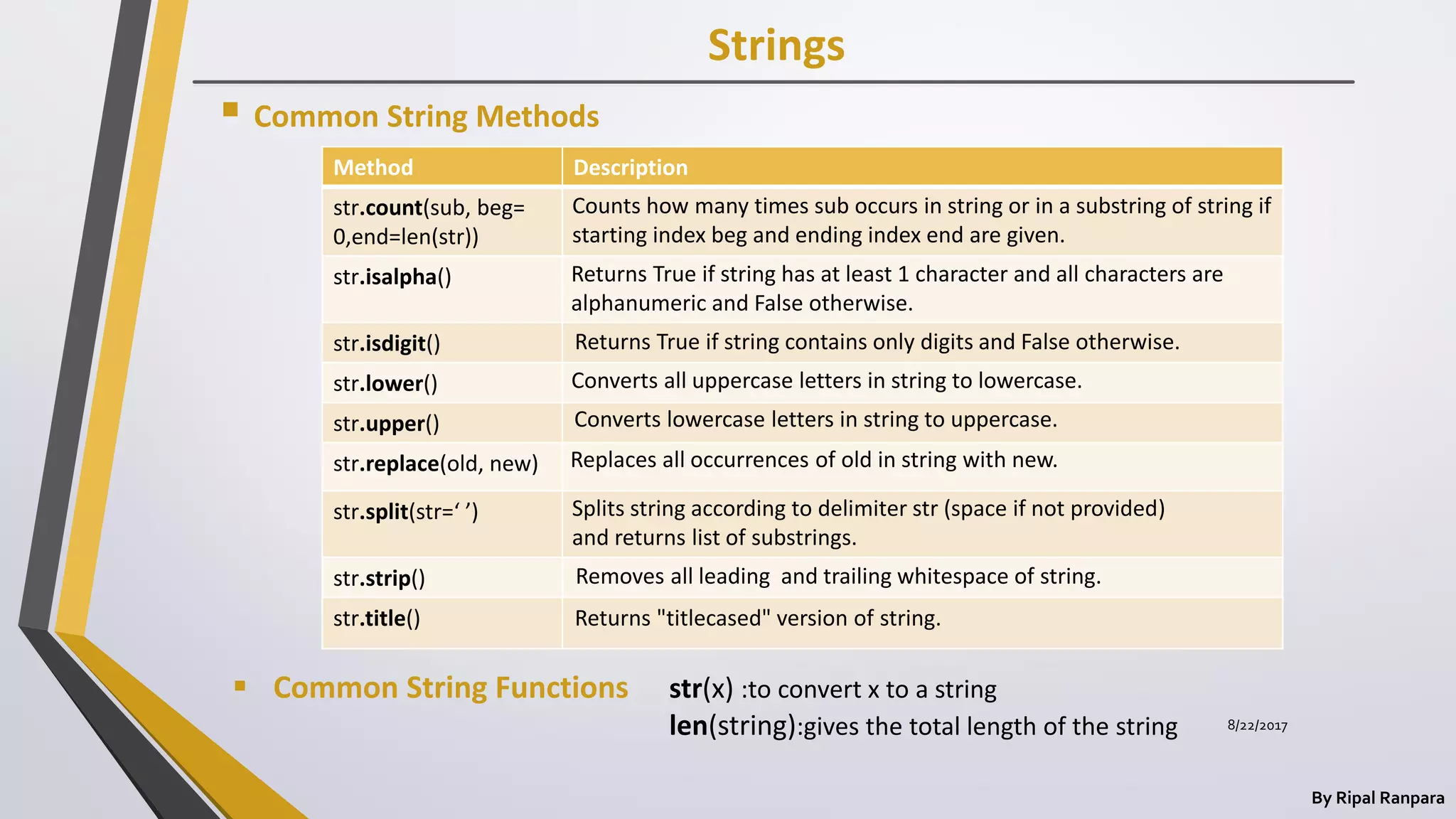 Strings

Common String Methods

| Method | Description |
|---|---|
| str.count(sub, beg= 0,end=len(str)) | Counts how many times sub occurs in string or in a substring of string if starting index beg and ending index end are given. |
| str.isalpha() | Returns True if string has at least 1 character and all characters are alphanumeric and False otherwise. |
| str.isdigit() | Returns True if string contains only digits and False otherwise. |
| str.lower() | Converts all uppercase letters in string to lowercase. |
| str.upper() | Converts lowercase letters in string to uppercase. |
| str.replace(old, new) | Replaces all occurrences of old in string with new. |
| str.split(str=‘ ’) | Splits string according to delimiter str (space if not provided) and returns list of substrings. |
| str.strip() | Removes all leading and trailing whitespace of string. |
| str.title() | Returns "titlecased" version of string. |

Common String Functions

str(x) :to convert x to a string
len(string):gives the total length of the string

8/22/2017

By Ripal Ranpara